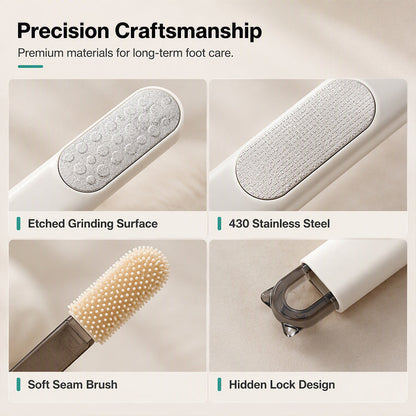 Precision Craftsmanship

Premium materials for long-term foot care.

Etched Grinding Surface

430 Stainless Steel

Soft Seam Brush

Hidden Lock Design